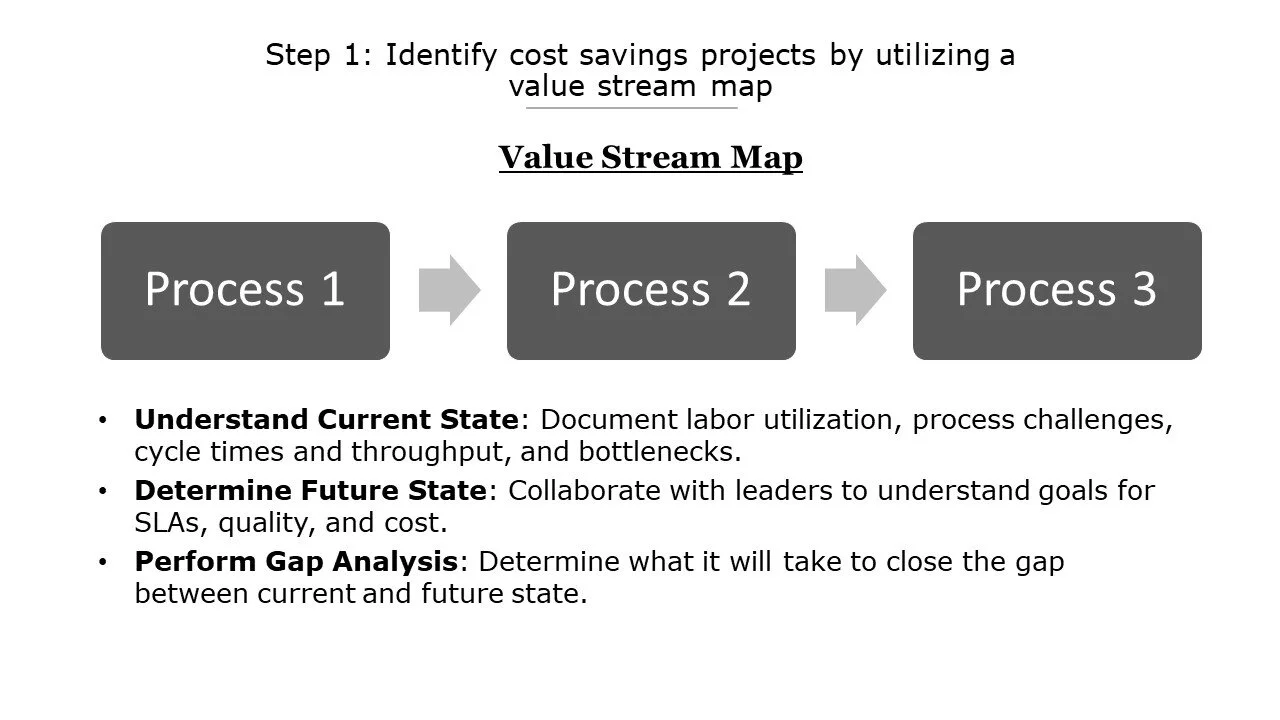 Step 1: Identify cost savings projects by utilizing a value stream map

Value Stream Map

Process 1

Process 2

Process 3

• Understand Current State: Document labor utilization, process challenges, cycle times and throughput, and bottlenecks.
• Determine Future State: Collaborate with leaders to understand goals for SLAs, quality, and cost.
• Perform Gap Analysis: Determine what it will take to close the gap between current and future state.